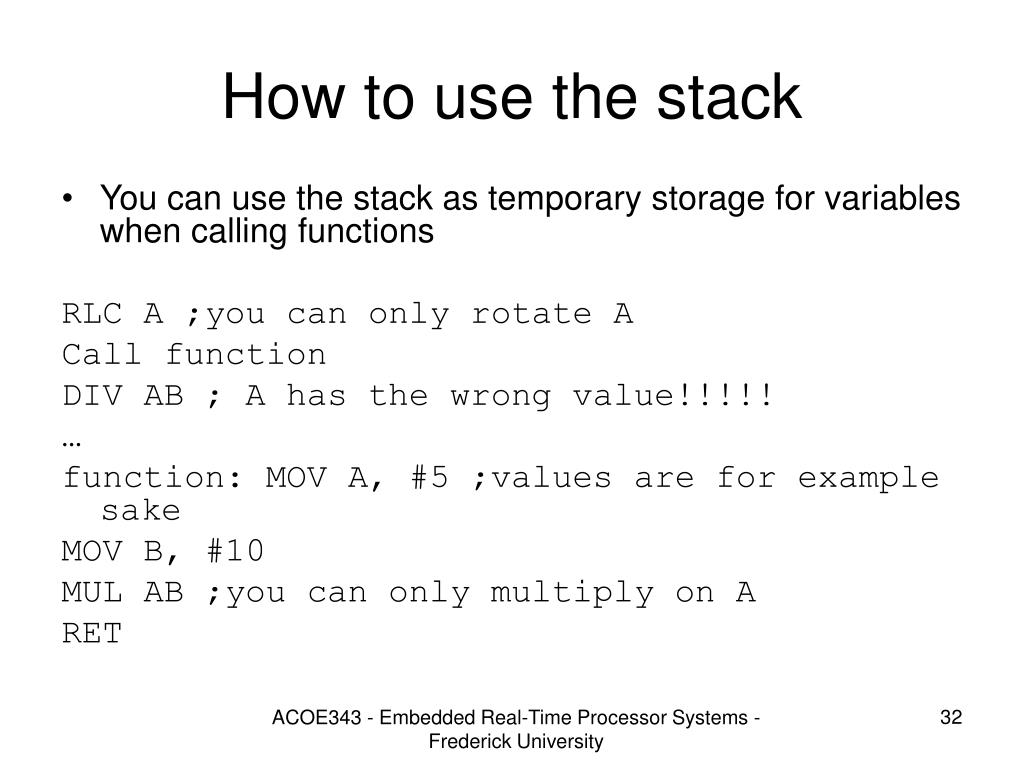 How to use the stack

• You can use the stack as temporary storage for variables when calling functions

RLC A ;you can only rotate A
Call function
DIV AB ; A has the wrong value!!!!!
…
function: MOV A, #5 ;values are for example sake
MOV B, #10
MUL AB ;you can only multiply on A
RET

ACOE343 - Embedded Real-Time Processor Systems - Frederick University

32